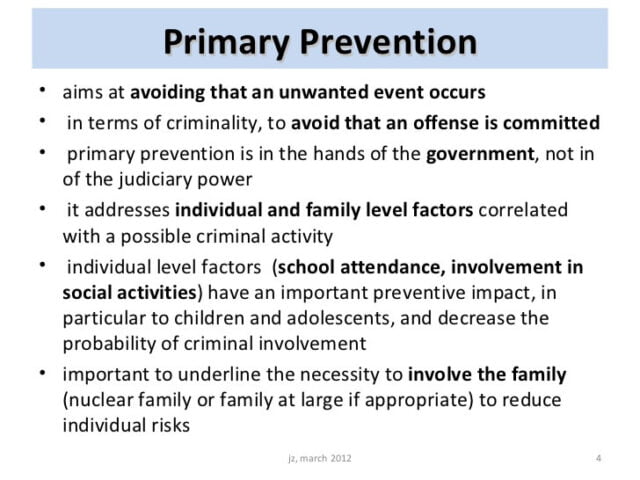 Primary Prevention

• aims at avoiding that an unwanted event occurs
• in terms of criminality, to avoid that an offense is committed
• primary prevention is in the hands of the government, not in of the judiciary power
• it addresses individual and family level factors correlated with a possible criminal activity
• individual level factors (school attendance, involvement in social activities) have an important preventive impact, in particular to children and adolescents, and decrease the probability of criminal involvement
• important to underline the necessity to involve the family (nuclear family or family at large if appropriate) to reduce individual risks

jz, march 2012

4